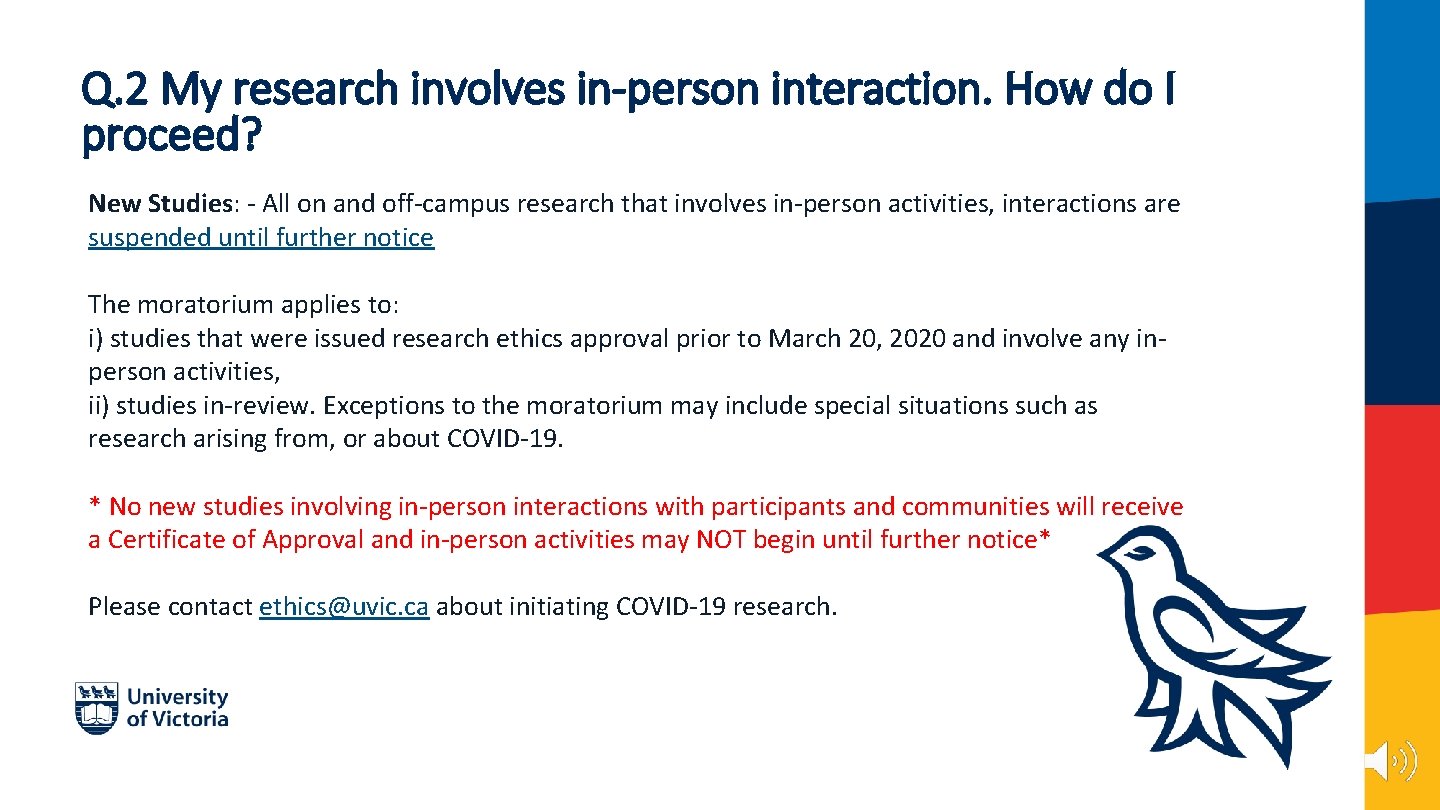 Q.2 My research involves in-person interaction. How do I proceed?

New Studies: - All on and off-campus research that involves in-person activities, interactions are suspended until further notice

The moratorium applies to:
i) studies that were issued research ethics approval prior to March 20, 2020 and involve any in-person activities,
ii) studies in-review. Exceptions to the moratorium may include special situations such as research arising from, or about COVID-19.

* No new studies involving in-person interactions with participants and communities will receive a Certificate of Approval and in-person activities may NOT begin until further notice*

Please contact ethics@uvic.ca about initiating COVID-19 research.

University of Victoria